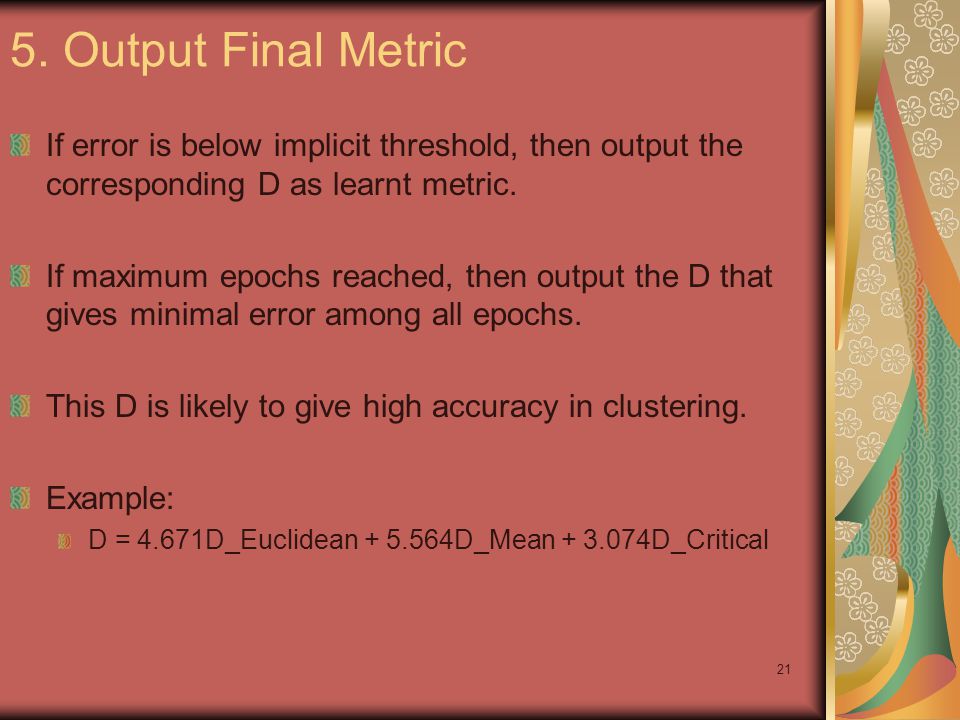 5. Output Final Metric

If error is below implicit threshold, then output the corresponding D as learnt metric.

If maximum epochs reached, then output the D that gives minimal error among all epochs.

This D is likely to give high accuracy in clustering.

Example:

D = 4.671D_Euclidean + 5.564D_Mean + 3.074D_Critical

21